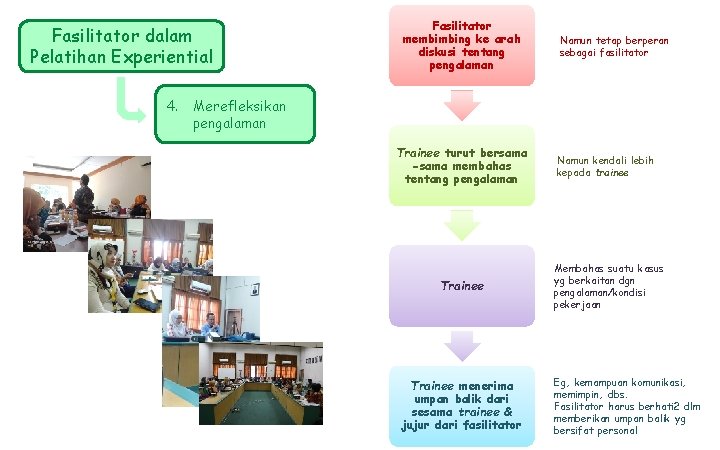 Fasilitator dalam Pelatihan Experiential

4. Merefleksikan pengalaman

Fasilitator membimbing ke arah diskusi tentang pengalaman

Namun tetap berperan sebagai fasilitator

Trainee turut bersama-sama membahas tentang pengalaman

Namun kendali lebih kepada trainee

Trainee

Membahas suatu kasus yg berkaitan dgn pengalaman/kondisi pekerjaan

Trainee menerima umpan balik dari sesama trainee & jujur dari fasilitator

Eg, kemampuan komunikasi, memimpin, dbs. Fasilitator harus berhati2 dlm memberikan umpan balik yg bersifat personal